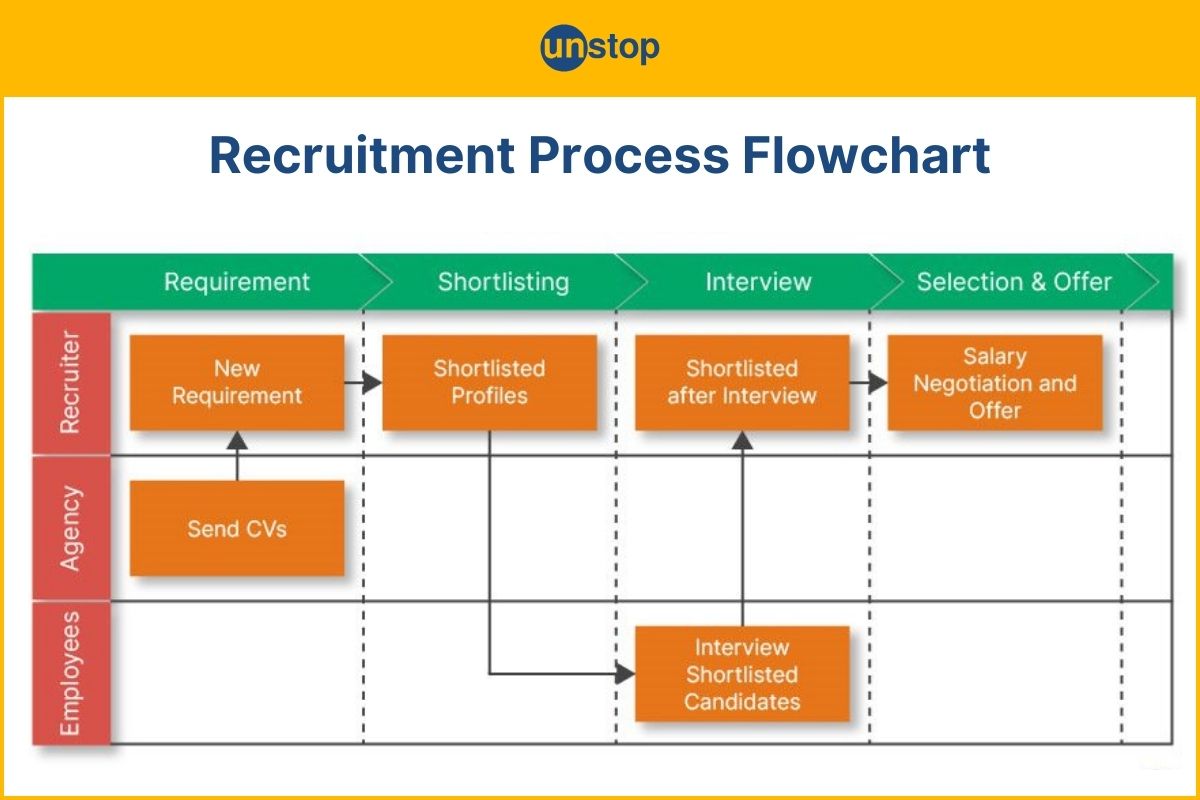 unstop

Recruitment Process Flowchart

Requirement
Shortlisting
Interview
Selection & Offer

Recruiter
New Requirement
Shortlisted Profiles
Shortlisted after Interview
Salary Negotiation and Offer

Agency
Send CVs

Employees
Interview Shortlisted Candidates